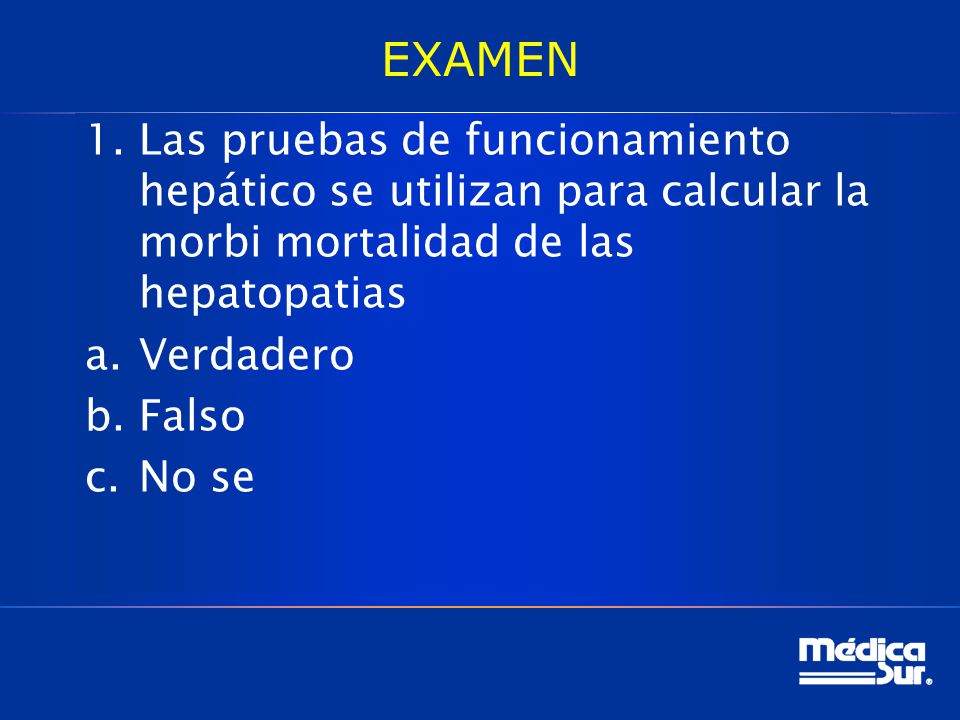 EXAMEN

1. Las pruebas de funcionamiento hepático se utilizan para calcular la morbi mortalidad de las hepatopatias

a. Verdadero

b. Falso

c. No se

Médica Sur.